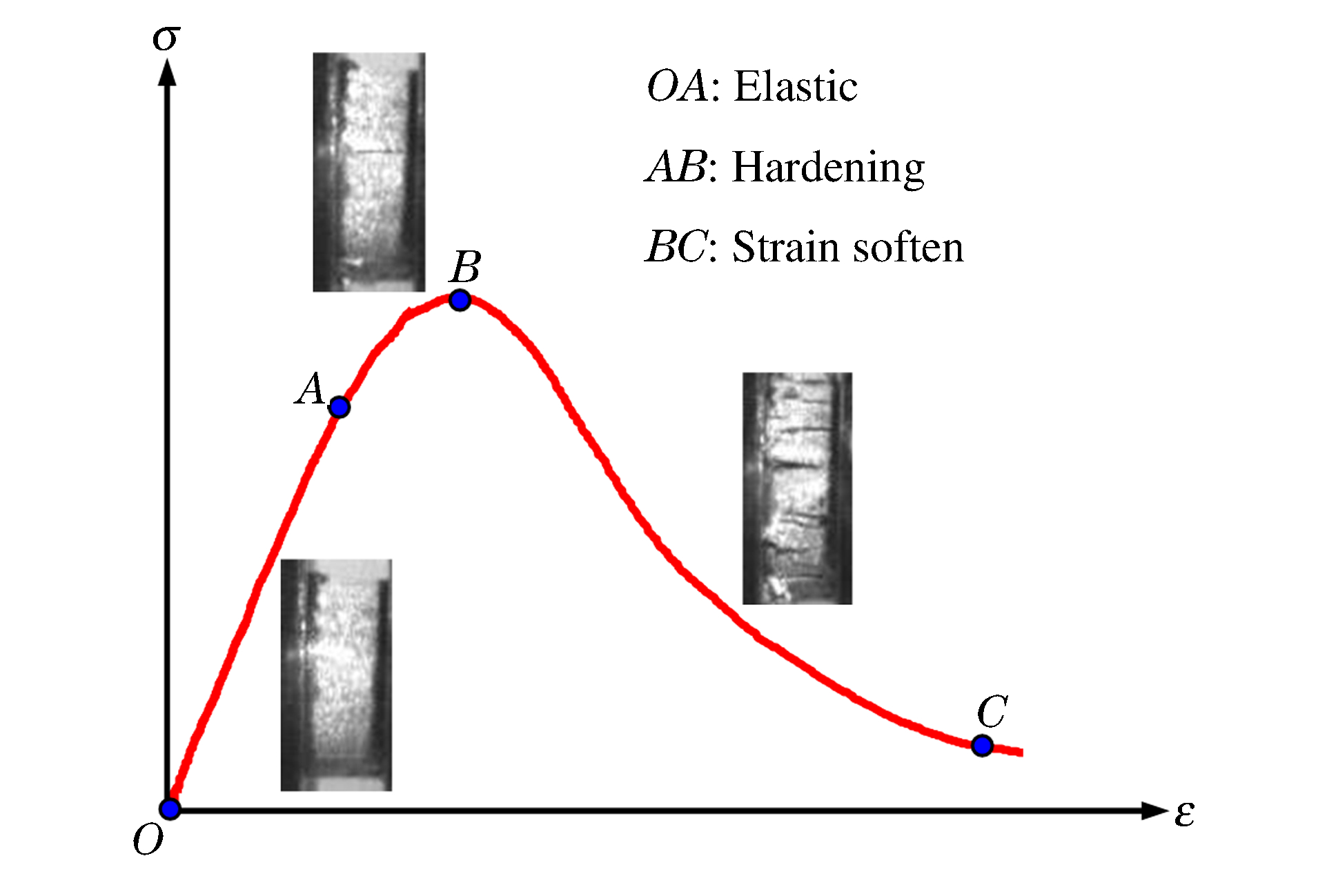 $\sigma$

$OA$: Elastic

$AB$: Hardening

$BC$: Strain soften

$B$

$A$

$C$

$O$

$\varepsilon$